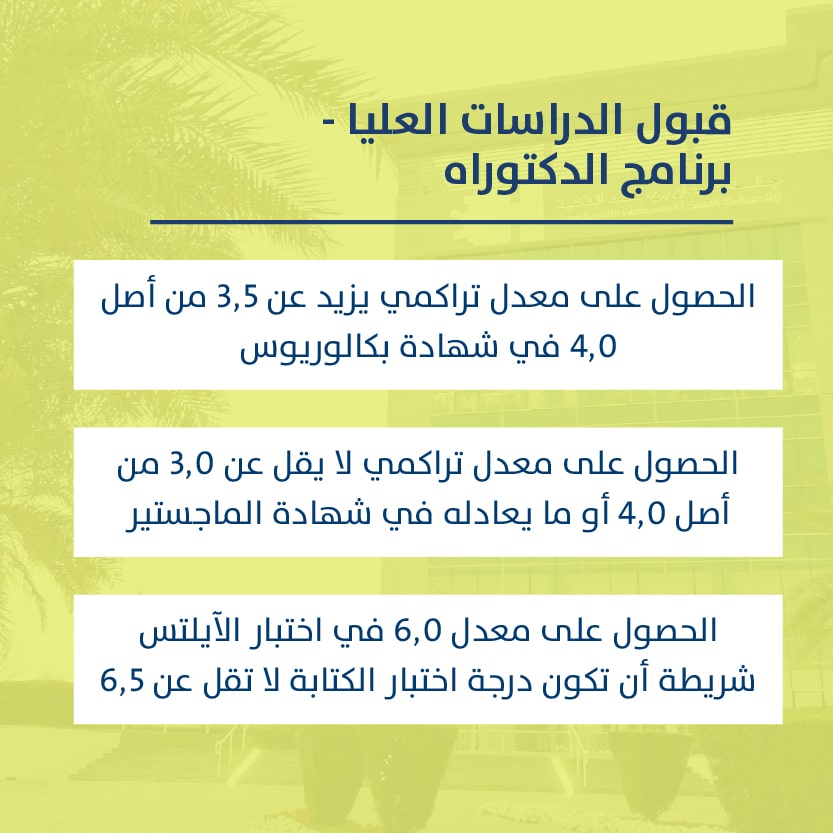 قبول الدراسات العليا -
برنامج الدكتوراه

الحصول على معدل تراكمي يزيد عن 3,5 من أصل 4,0 في شهادة بكالوريوس

الحصول على معدل تراكمي لا يقل عن 3,0 من أصل 4,0 أو ما يعادله في شهادة الماجستير

الحصول على معدل 6,0 في اختبار الآيلتس شريطة أن تكون درجة اختبار الكتابة لا تقل عن 6,5